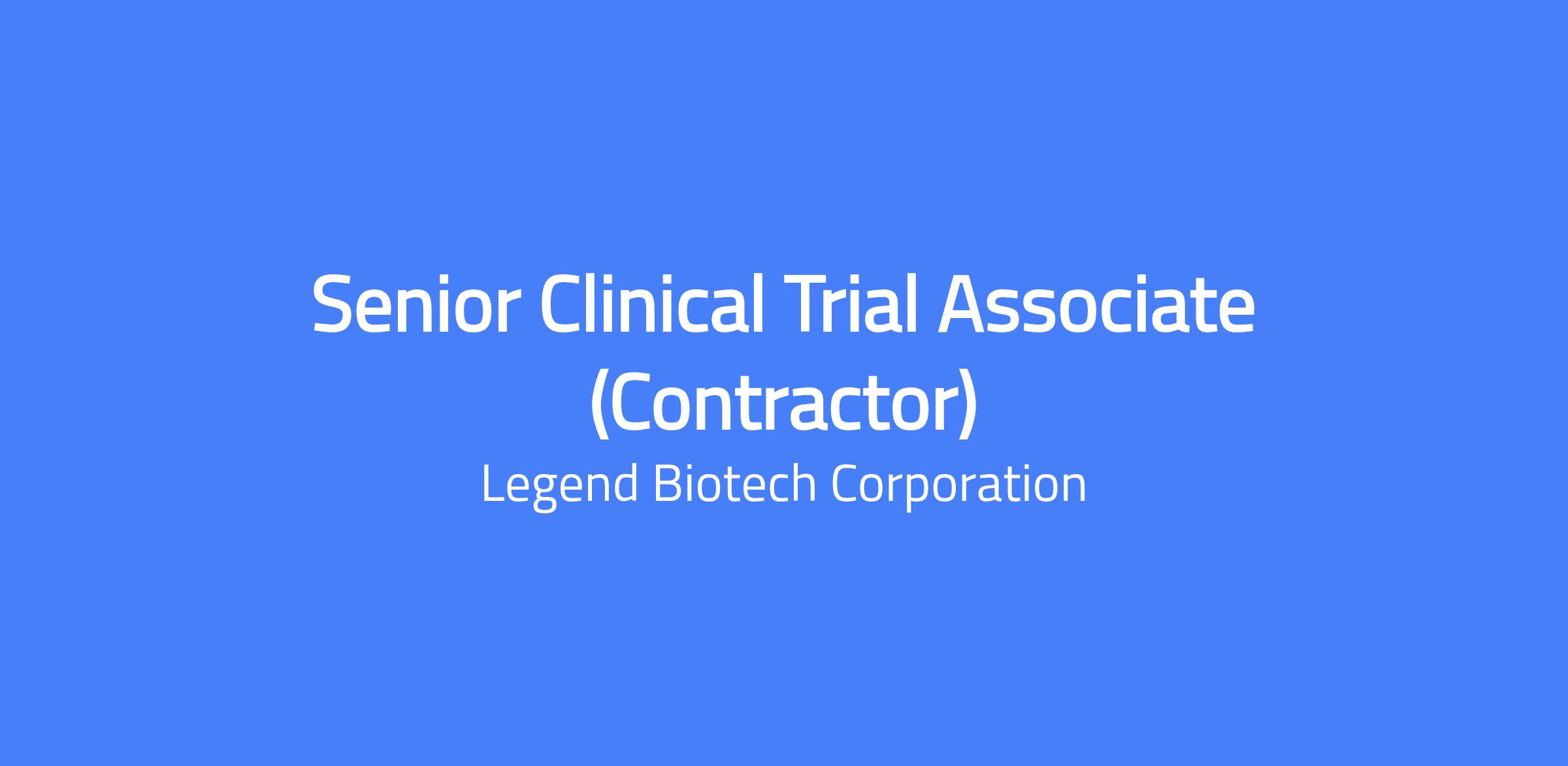 Senior Clinical Trial Associate (Contractor)

Legend Biotech Corporation